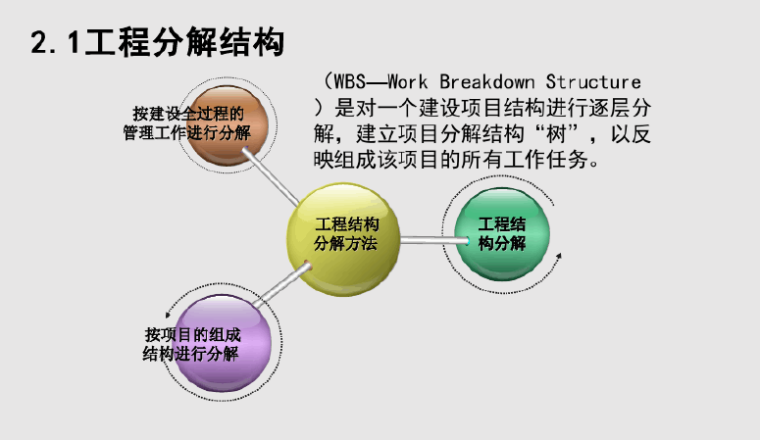 2.1工程分解结构

（WBS—Work Breakdown Structure）是对一个建设项目结构进行逐层分解，建立项目分解结构“树”，以反映组成该项目的所有工作任务。

按建设全过程的管理工作进行分解

工程结构分解方法

工程结构分解

按项目的组成结构进行分解